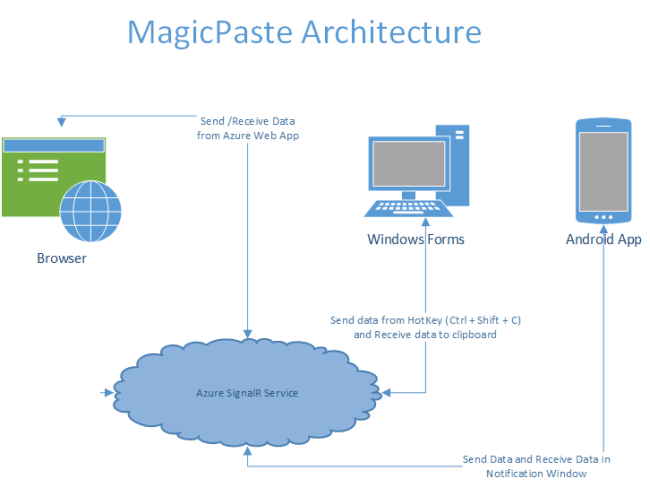 MagicPaste Architecture

Send /Receive Data from Azure Web App

Browser

Windows Forms

Android App

Send data from HotKey (Ctrl + Shift + C) and Receive data to clipboard

Azure SignalR Service

Send Data and Receive Data in Notification Window